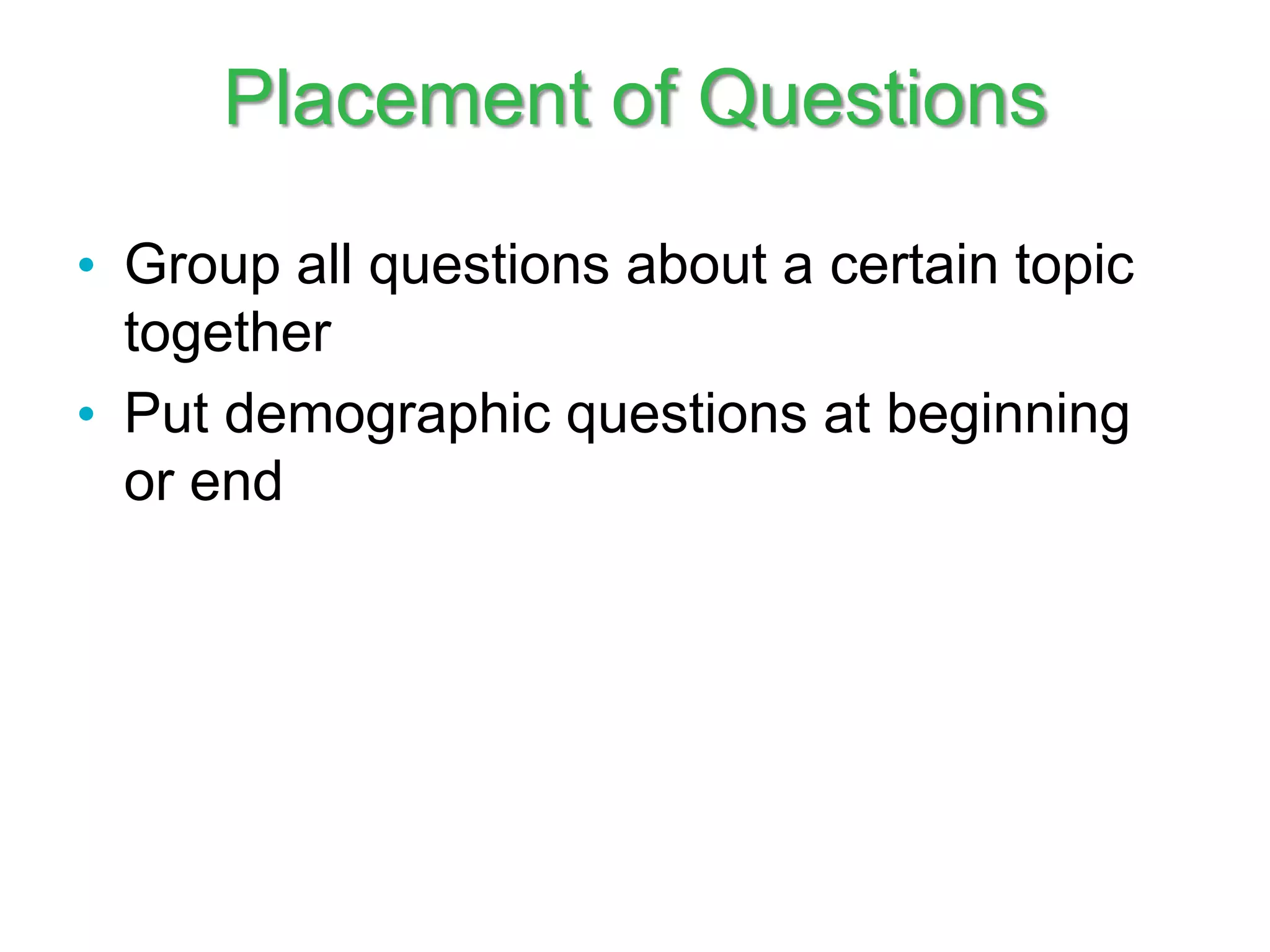 Placement of Questions

• Group all questions about a certain topic together
• Put demographic questions at beginning or end